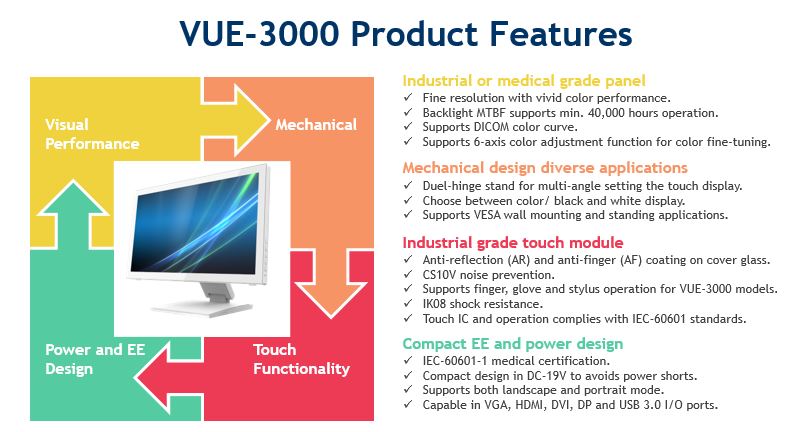 VUE-3000 Product Features

Visual Performance

Mechanical

Power and EE Design

Touch Functionality

Industrial or medical grade panel
✓ Fine resolution with vivid color performance.
✓ Backlight MTBF supports min. 40,000 hours operation.
✓ Supports DICOM color curve.
✓ Supports 6-axis color adjustment function for color fine-tuning.

Mechanical design diverse applications
✓ Duel-hinge stand for multi-angle setting the touch display.
✓ Choose between color/ black and white display.
✓ Supports VESA wall mounting and standing applications.

Industrial grade touch module
✓ Anti-reflection (AR) and anti-finger (AF) coating on cover glass.
✓ CS10V noise prevention.
✓ Supports finger, glove and stylus operation for VUE-3000 models.
✓ IK08 shock resistance.
✓ Touch IC and operation complies with IEC-60601 standards.

Compact EE and power design
✓ IEC-60601-1 medical certification.
✓ Compact design in DC-19V to avoids power shorts.
✓ Supports both landscape and portrait mode.
✓ Capable in VGA, HDMI, DVI, DP and USB 3.0 I/O ports.